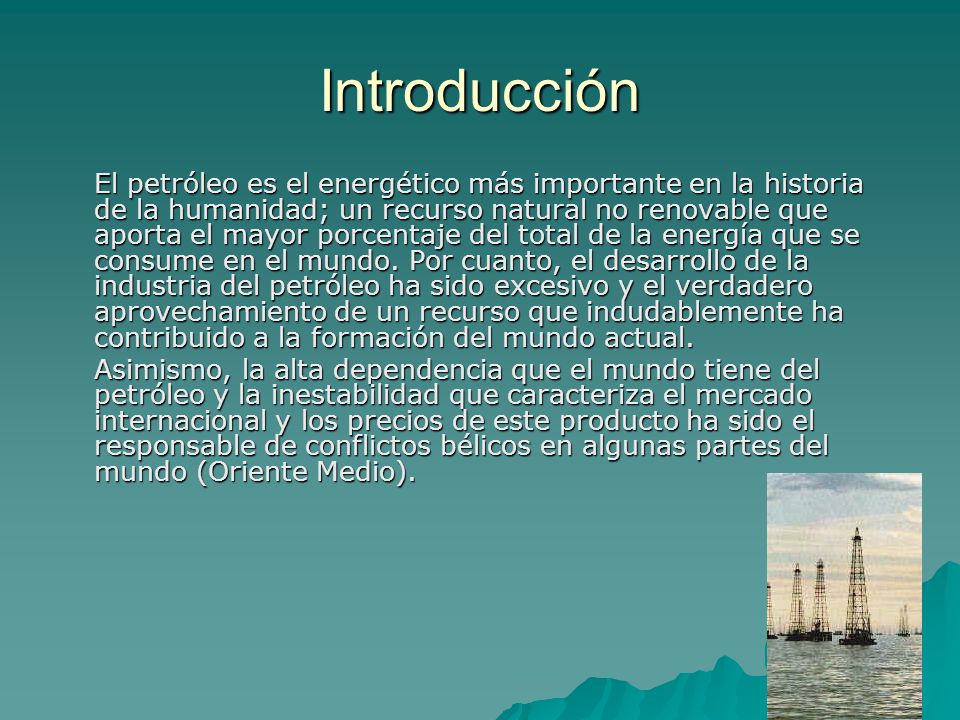 Introducción

El petróleo es el energético más importante en la historia de la humanidad; un recurso natural no renovable que aporta el mayor porcentaje del total de la energía que se consume en el mundo. Por cuanto, el desarrollo de la industria del petróleo ha sido excesivo y el verdadero aprovechamiento de un recurso que indudablemente ha contribuido a la formación del mundo actual.

Asimismo, la alta dependencia que el mundo tiene del petróleo y la inestabilidad que caracteriza el mercado internacional y los precios de este producto ha sido el responsable de conflictos bélicos en algunas partes del mundo (Oriente Medio).